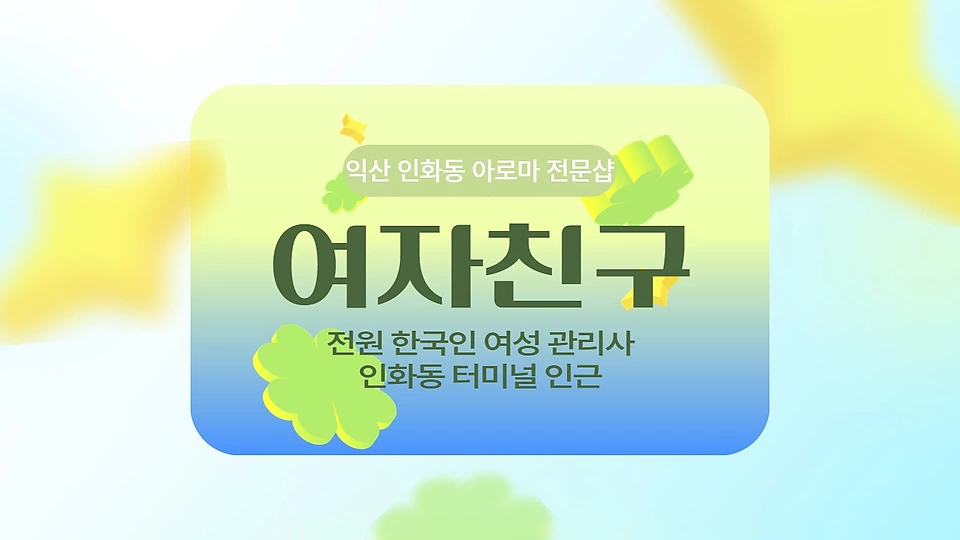 익산 인화동 아로마 전문샵

여자친구

전원 한국인 여성 관리사
인화동 터미널 인근